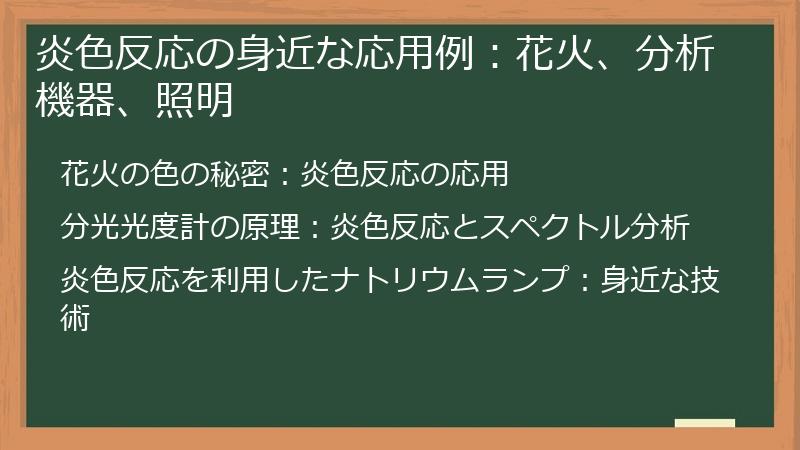 炎色反応の身近な応用例：花火、分析機器、照明

花火の色の秘密：炎色反応の応用

分光光度計の原理：炎色反応とスペクトル分析

炎色反応を利用したナトリウムランプ：身近な技術